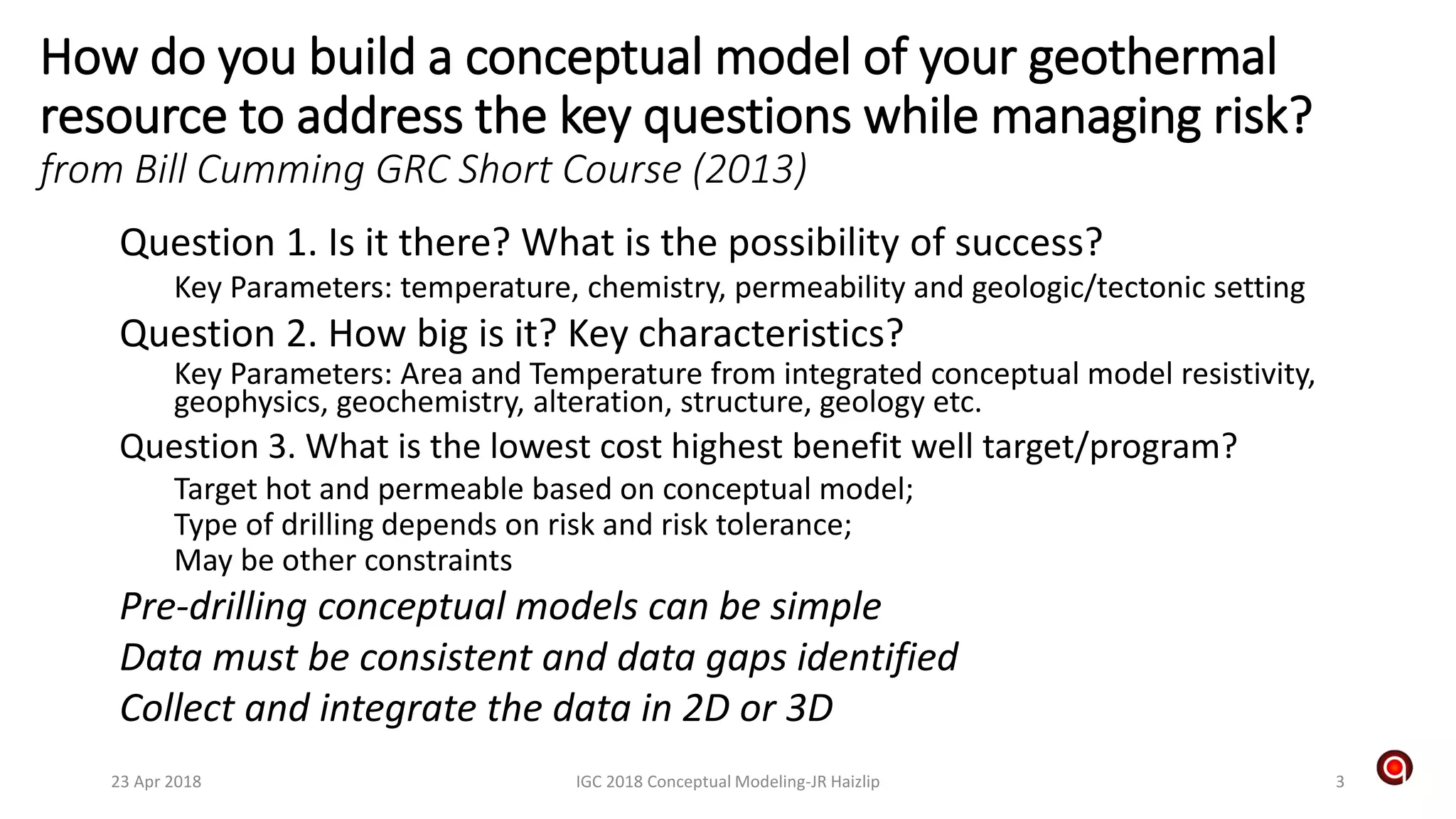 How do you build a conceptual model of your geothermal resource to address the key questions while managing risk?
from Bill Cumming GRC Short Course (2013)

Question 1. Is it there? What is the possibility of success?

Key Parameters: temperature, chemistry, permeability and geologic/tectonic setting

Question 2. How big is it? Key characteristics?

Key Parameters: Area and Temperature from integrated conceptual model resistivity, geophysics, geochemistry, alteration, structure, geology etc.

Question 3. What is the lowest cost highest benefit well target/program?

Target hot and permeable based on conceptual model;
Type of drilling depends on risk and risk tolerance;
May be other constraints

Pre-drilling conceptual models can be simple

Data must be consistent and data gaps identified

Collect and integrate the data in 2D or 3D

23 Apr 2018 IGC 2018 Conceptual Modeling-JR Haizlip 3